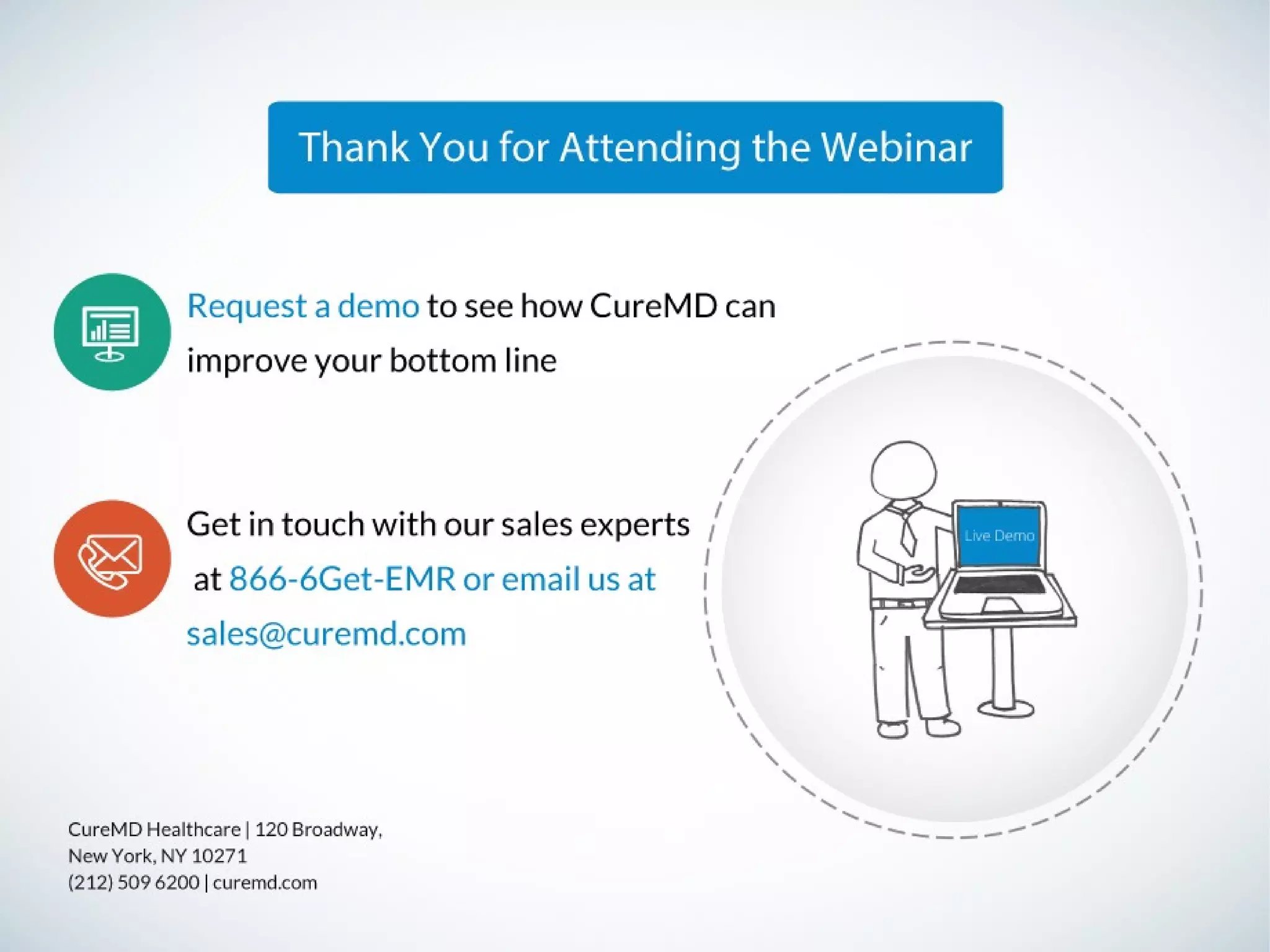 Thank You for Attending the Webinar

Request a demo to see how CureMD can improve your bottom line

Get in touch with our sales experts at 866-6Get-EMR or email us at sales@curemd.com

Live Demo

CureMD Healthcare | 120 Broadway,
New York, NY 10271
(212) 509 6200 | curemd.com